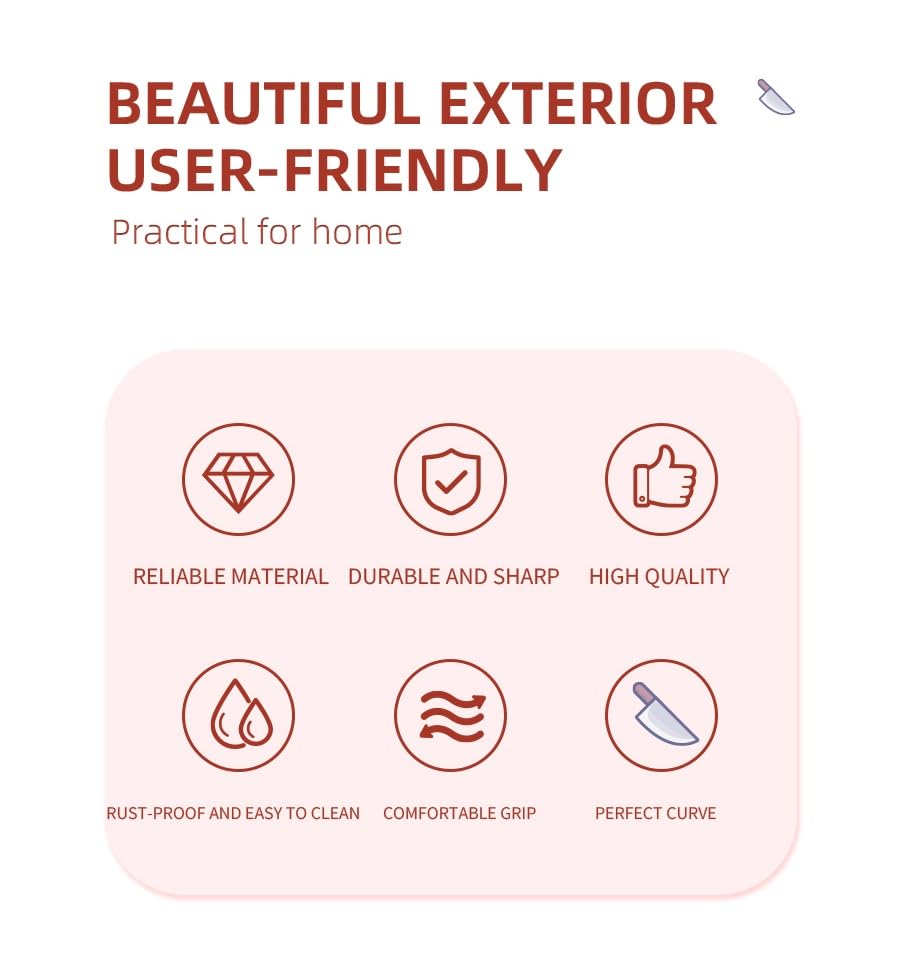 BEAUTIFUL EXTERIOR
USER-FRIENDLY
Practical for home

RELIABLE MATERIAL
DURABLE AND SHARP
HIGH QUALITY

RUST-PROOF AND EASY TO CLEAN
COMFORTABLE GRIP
PERFECT CURVE